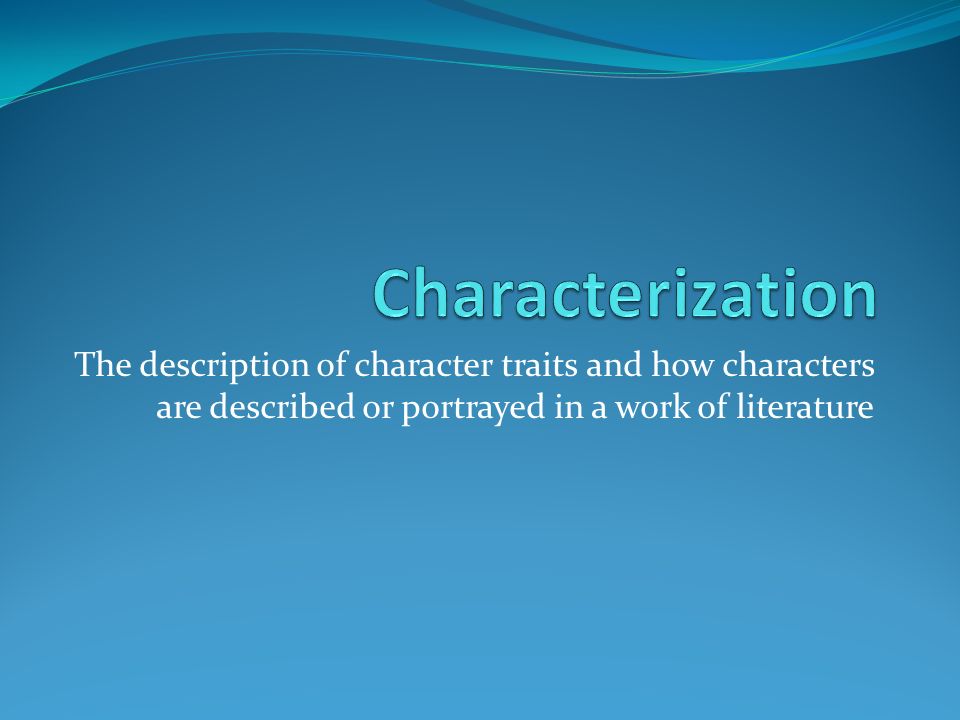 Characterization

The description of character traits and how characters are described or portrayed in a work of literature